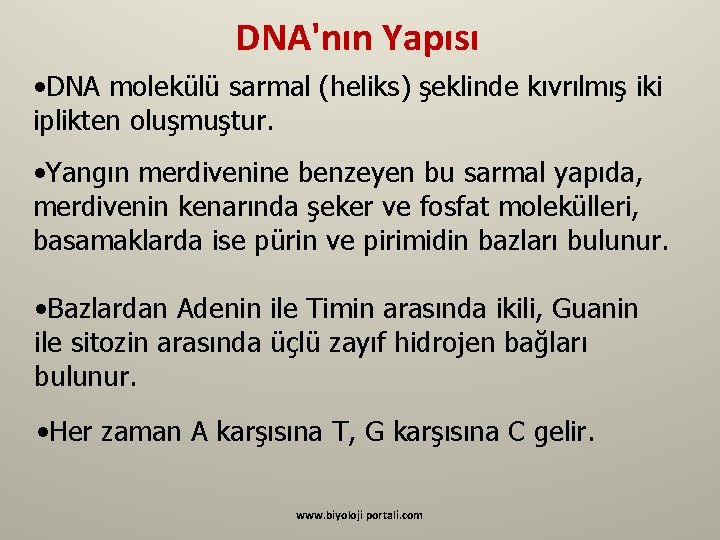 DNA'nın Yapısı

•DNA molekülü sarmal (heliks) şeklinde kıvrılmış iki iplikten oluşmuştur.

•Yangın merdivenine benzeyen bu sarmal yapıda, merdivenin kenarında şeker ve fosfat molekülleri, basamaklarda ise pürin ve pirimidin bazları bulunur.

•Bazlardan Adenin ile Timin arasında ikili, Guanin ile sitozin arasında üçlü zayıf hidrojen bağları bulunur.

•Her zaman A karşısına T, G karşısına C gelir.

www.biyoloji portali.com